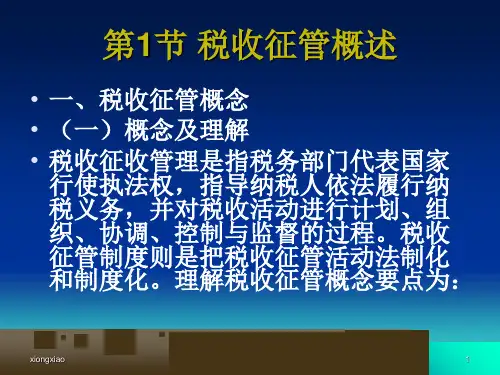 第1节 税收征管概述

• 一、税收征管概念

• （一）概念及理解

• 税收征收管理是指税务部门代表国家行使执法权，指导纳税人依法履行纳税义务，并对税收活动进行计划、组织、协调、控制与监督的过程。税收征管制度则是把税收征管活动法制化和制度化。理解税收征管概念要点为：

xiongxiao

1